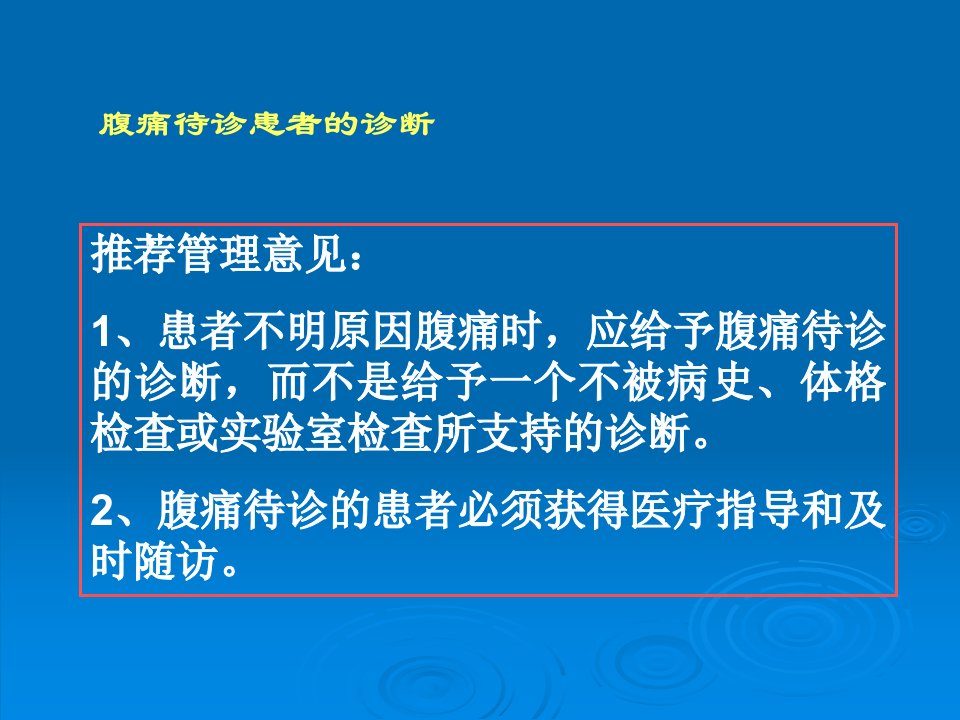 腹痛待诊患者的诊断

推荐管理意见：

1、患者不明原因腹痛时，应给予腹痛待诊的诊断，而不是给予一个不被病史、体格检查或实验室检查所支持的诊断。

2、腹痛待诊的患者必须获得医疗指导和及时随访。